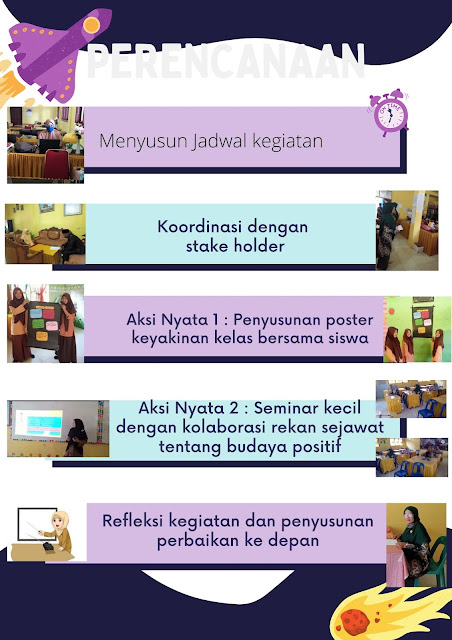 PERENCANAAN

ON TIME

Menyusun Jadwal kegiatan

Koordinasi dengan stake holder

Aksi Nyata 1 : Penyusunan poster keyakinan kelas bersama siswa

Aksi Nyata 2 : Seminar kecil dengan kolaborasi rekan sejawat tentang budaya positif

Refleksi kegiatan dan penyusunan perbaikan ke depan